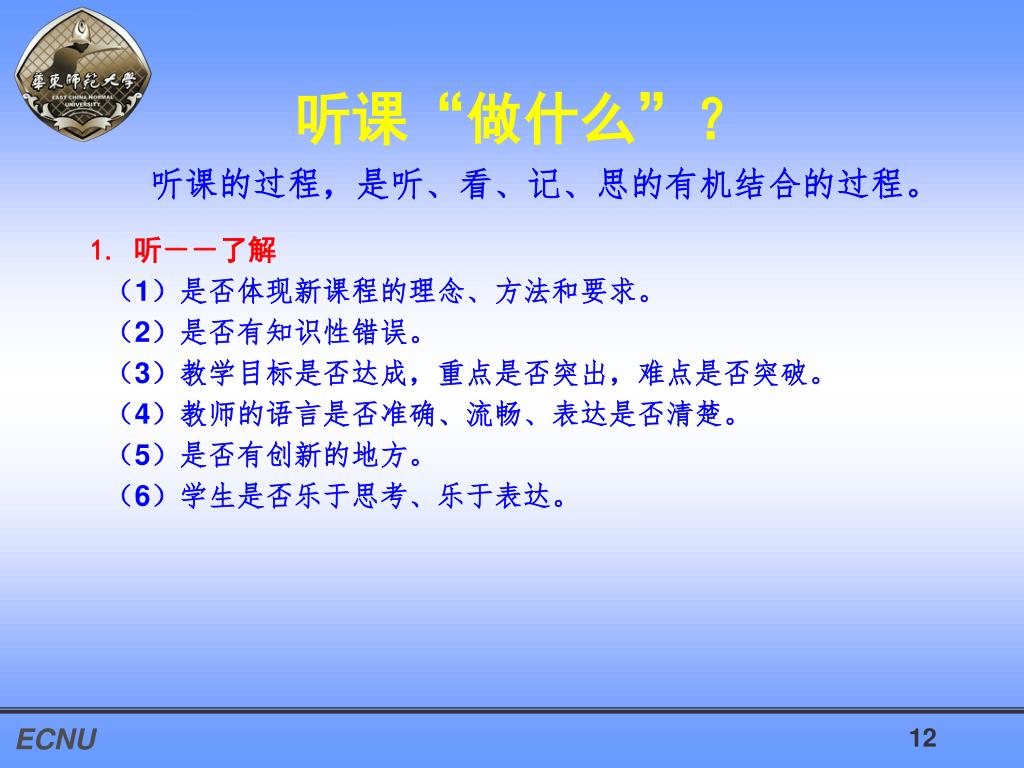 華東師範大學
EAST CHINA NORMAL UNIVERSITY

听课“做什么”？

听课的过程，是听、看、记、思的有机结合的过程。

1. 听——了解

（1）是否体现新课程的理念、方法和要求。

（2）是否有知识性错误。

（3）教学目标是否达成，重点是否突出，难点是否突破。

（4）教师的语言是否准确、流畅、表达是否清楚。

（5）是否有创新的地方。

（6）学生是否乐于思考、乐于表达。

ECNU

12